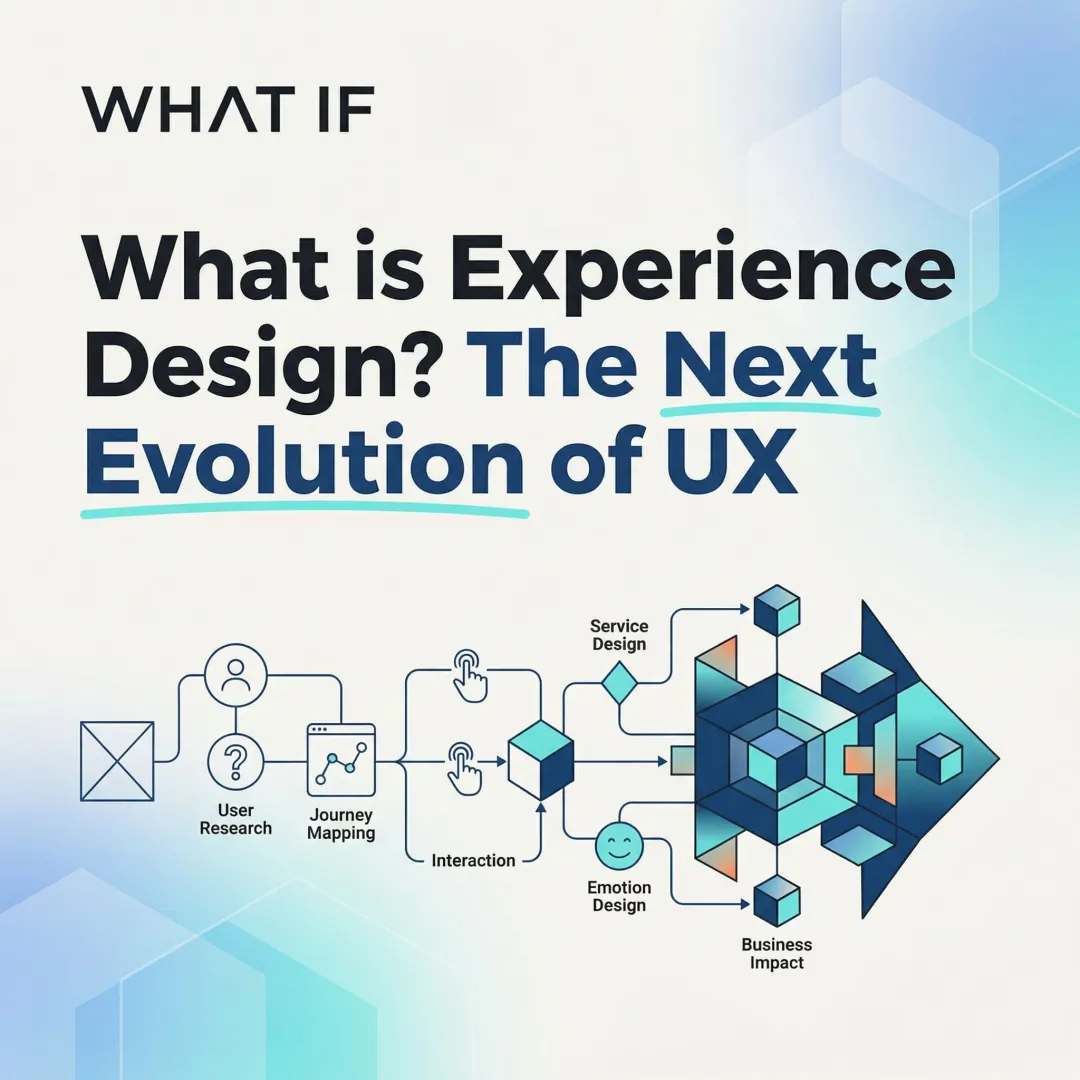 WHAT IF

What is Experience Design? The Next Evolution of UX

User Research

Journey Mapping

Interaction

Service Design

Emotion Design

Business Impact